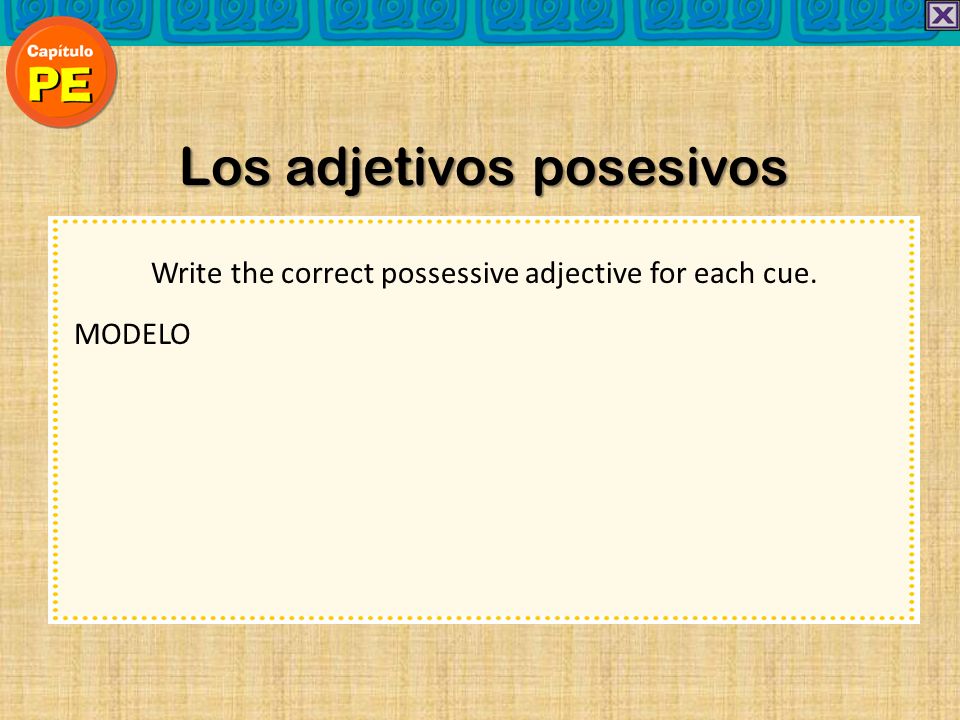 Capítulo PE

Los adjetivos posesivos

Write the correct possessive adjective for each cue.

MODELO